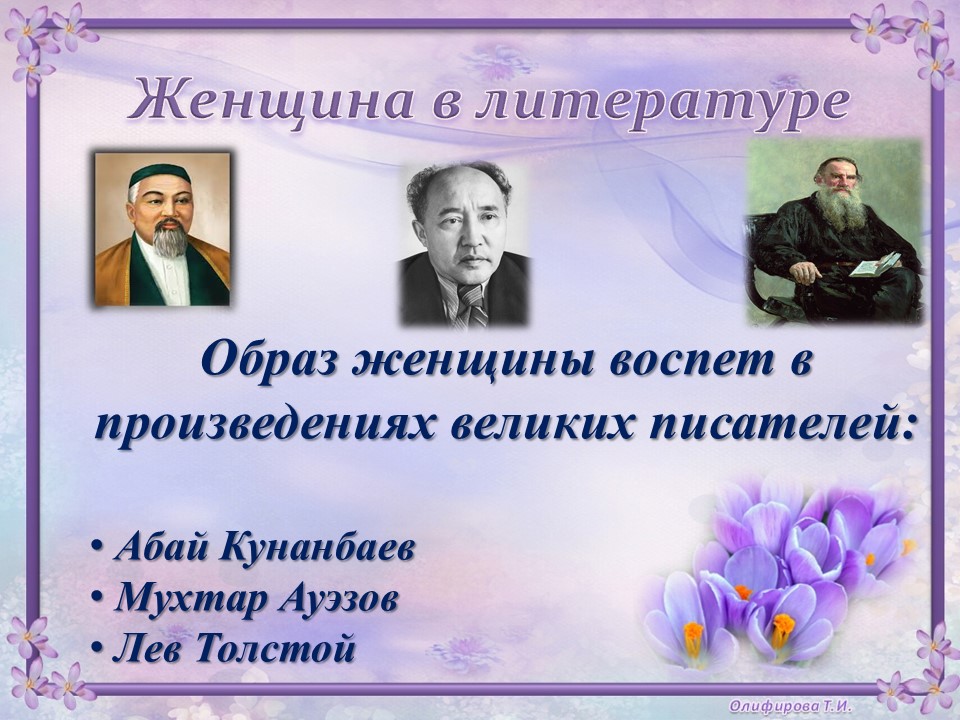 Женщина в литературе

Образ женщины воспет в произведениях великих писателей:

• Абай Кунанбаев
• Мухтар Ауэзов
• Лев Толстой

Олифирова Т.И.